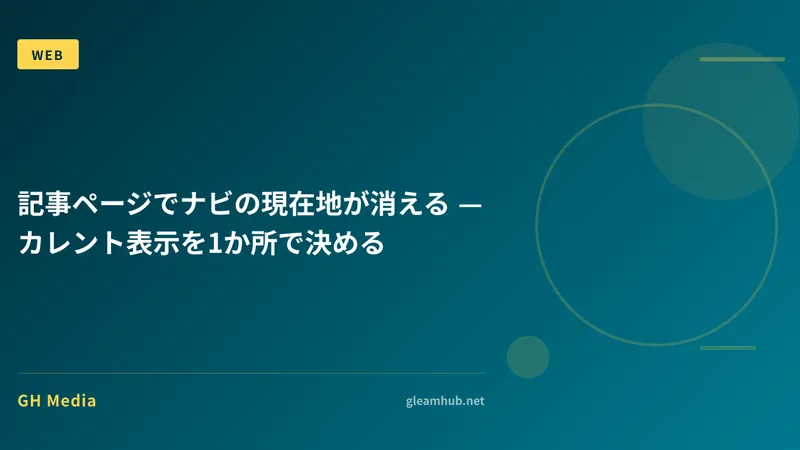 WEB

記事ページでナビの現在地が消える — カレント表示を1か所で決める

GH Media

gleamhub.net